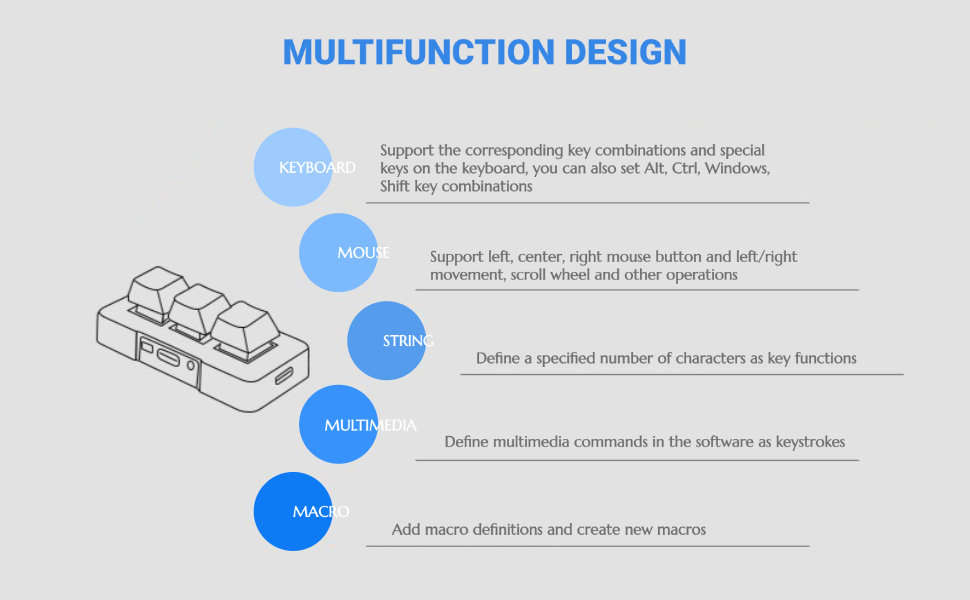 MULTIFUNCTION DESIGN

KEYBOARD

Support the corresponding key combinations and special keys on the keyboard, you can also set Alt, Ctrl, Windows, Shift key combinations

MOUSE

Support left, center, right mouse button and left/right movement, scroll wheel and other operations

STRING

Define a specified number of characters as key functions

MULTIMEDIA

Define multimedia commands in the software as keystrokes

MACRO

Add macro definitions and create new macros